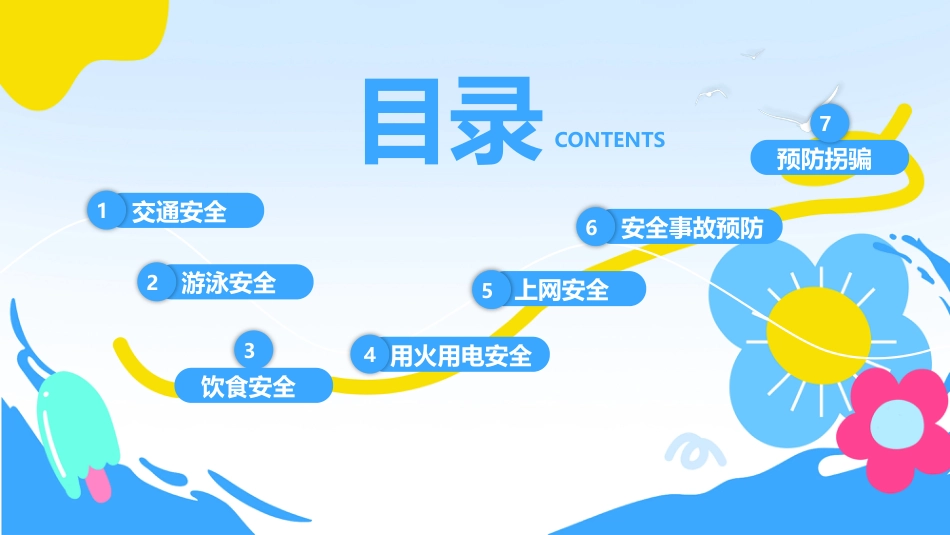 目录 CONTENTS

1 交通安全

2 游泳安全

3 饮食安全

4 用火用电安全

5 上网安全

6 安全事故预防

7 预防拐骗